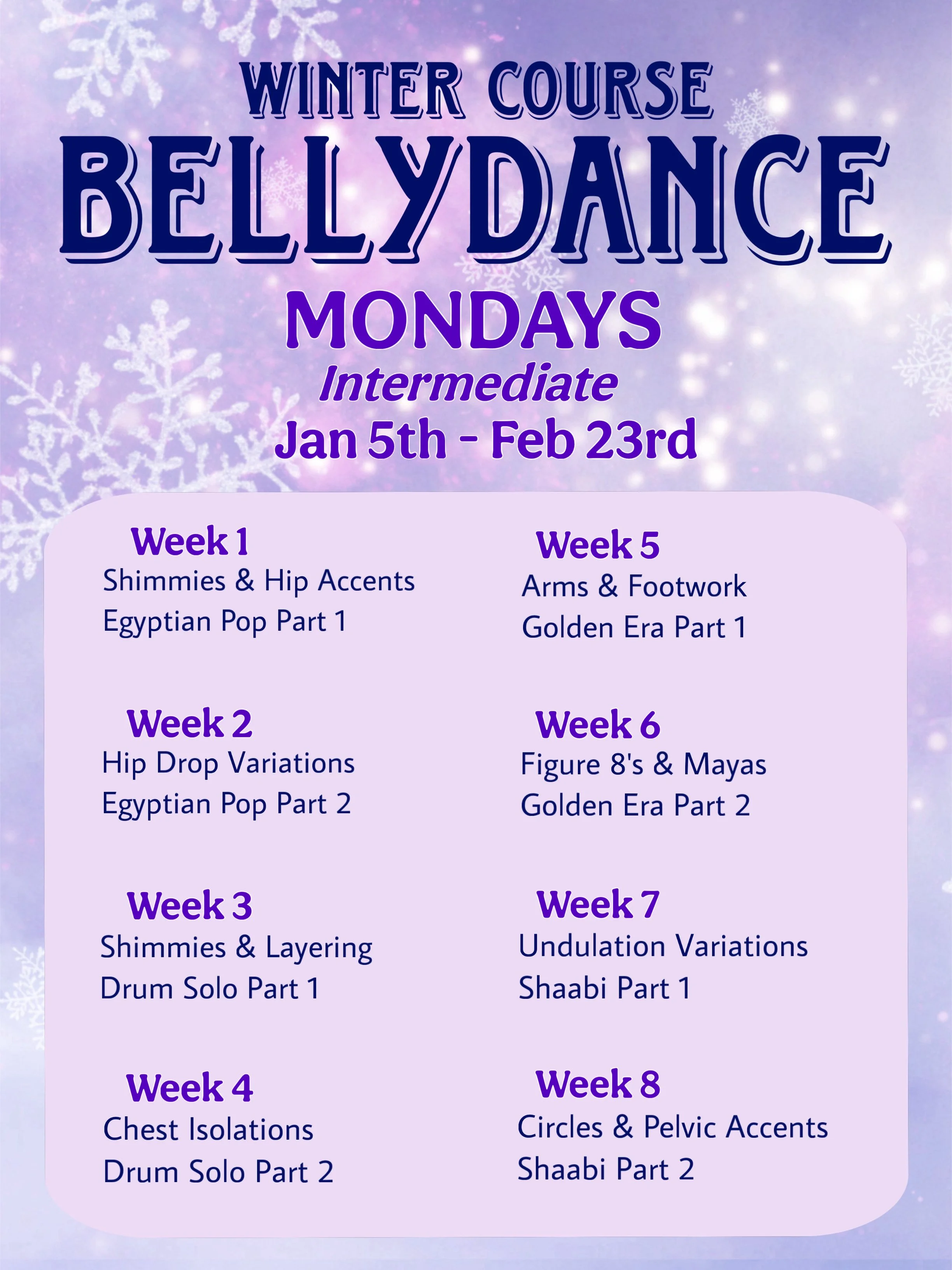 WINTER COURSE
BELLYDANCE
MONDAYS
Intermediate
Jan 5th - Feb 23rd

Week 1
Shimmies & Hip Accents
Egyptian Pop Part 1

Week 2
Hip Drop Variations
Egyptian Pop Part 2

Week 3
Shimmies & Layering
Drum Solo Part 1

Week 4
Chest Isolations
Drum Solo Part 2

Week 5
Arms & Footwork
Golden Era Part 1

Week 6
Figure 8's & Mayas
Golden Era Part 2

Week 7
Undulation Variations
Shaabi Part 1

Week 8
Circles & Pelvic Accents
Shaabi Part 2